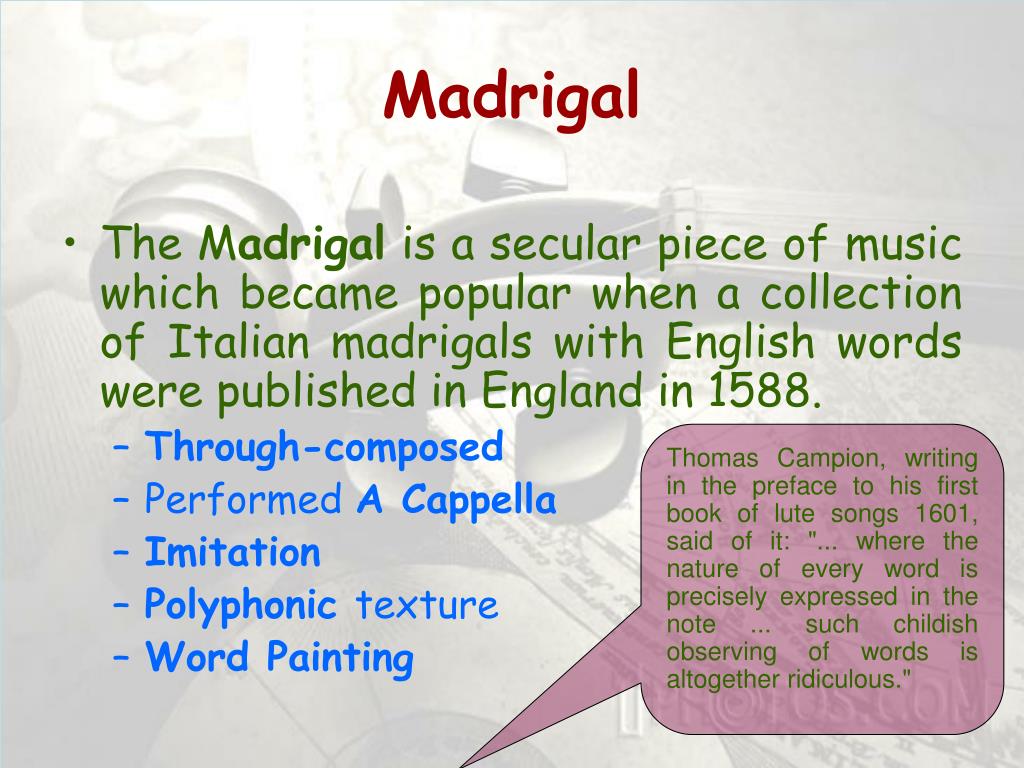 Madrigal

• The Madrigal is a secular piece of music which became popular when a collection of Italian madrigals with English words were published in England in 1588.
– Through-composed
– Performed A Cappella
– Imitation
– Polyphonic texture
– Word Painting

Thomas Campion, writing in the preface to his first book of lute songs 1601, said of it: "... where the nature of every word is precisely expressed in the note ... such childish observing of words is altogether ridiculous."